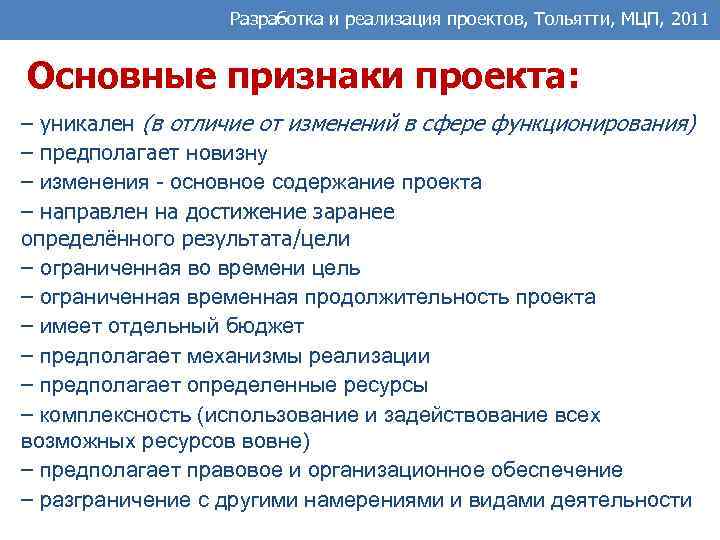 Разработка и реализация проектов, Тольятти, МЦП, 2011

Основные признаки проекта:

– уникален (в отличие от изменений в сфере функционирования)
– предполагает новизну
– изменения - основное содержание проекта
– направлен на достижение заранее определённого результата/цели
– ограниченная во времени цель
– ограниченная временная продолжительность проекта
– имеет отдельный бюджет
– предполагает механизмы реализации
– предполагает определенные ресурсы
– комплексность (использование и задействование всех возможных ресурсов вовне)
– предполагает правовое и организационное обеспечение
– разграничение с другими намерениями и видами деятельности